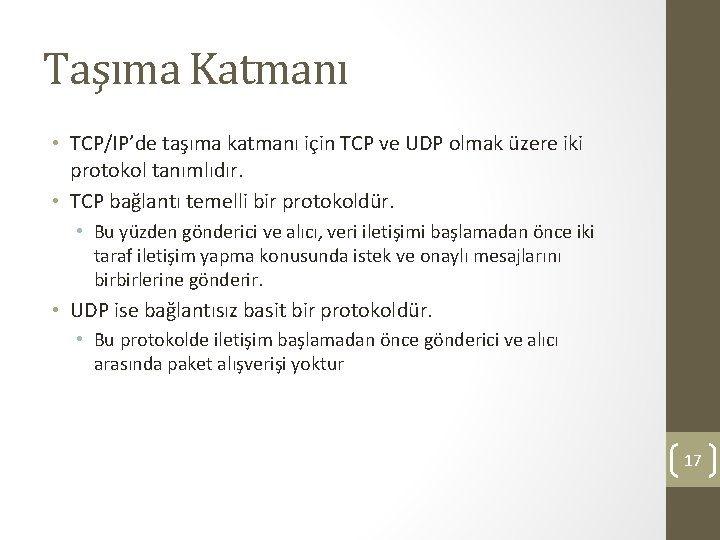 Taşıma Katmanı

• TCP/IP'de taşıma katmanı için TCP ve UDP olmak üzere iki protokol tanımlıdır.
• TCP bağlantı temelli bir protokoldür.
• Bu yüzden gönderici ve alıcı, veri iletişimi başlamadan önce iki taraf iletişim yapma konusunda istek ve onaylı mesajlarını birbirlerine gönderir.
• UDP ise bağlantısız basit bir protokoldür.
• Bu protokolde iletişim başlamadan önce gönderici ve alıcı arasında paket alışverişi yoktur

17